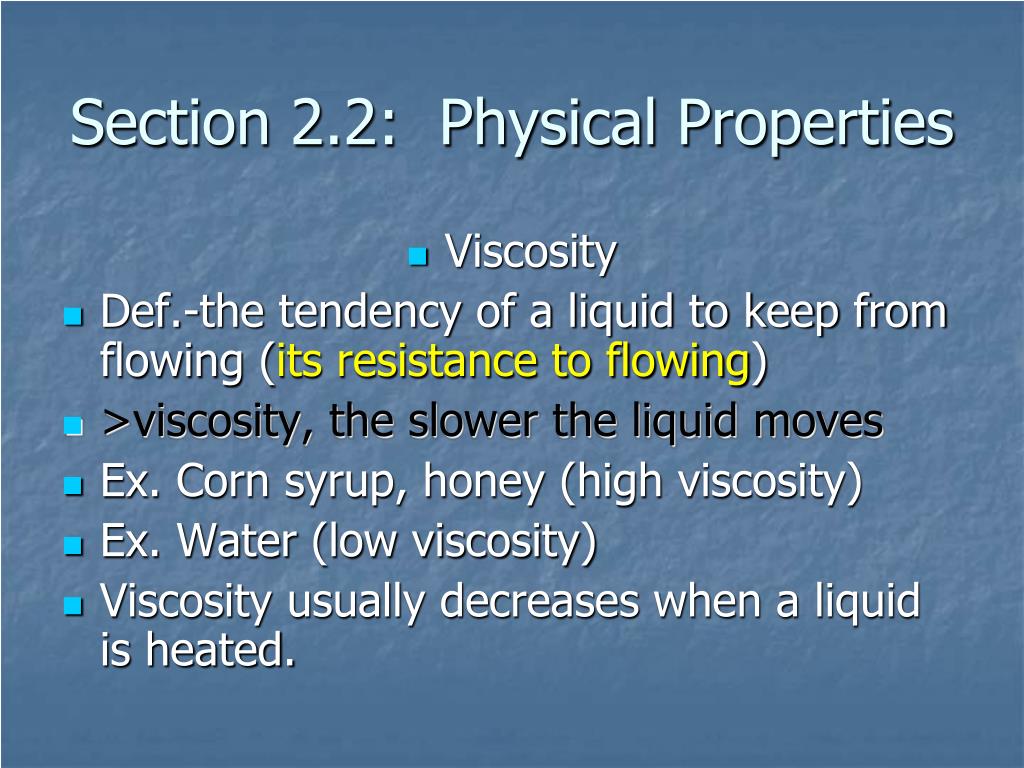 Section 2.2: Physical Properties

Viscosity

Def.-the tendency of a liquid to keep from flowing (its resistance to flowing)

>viscosity, the slower the liquid moves

Ex. Corn syrup, honey (high viscosity)

Ex. Water (low viscosity)

Viscosity usually decreases when a liquid is heated.